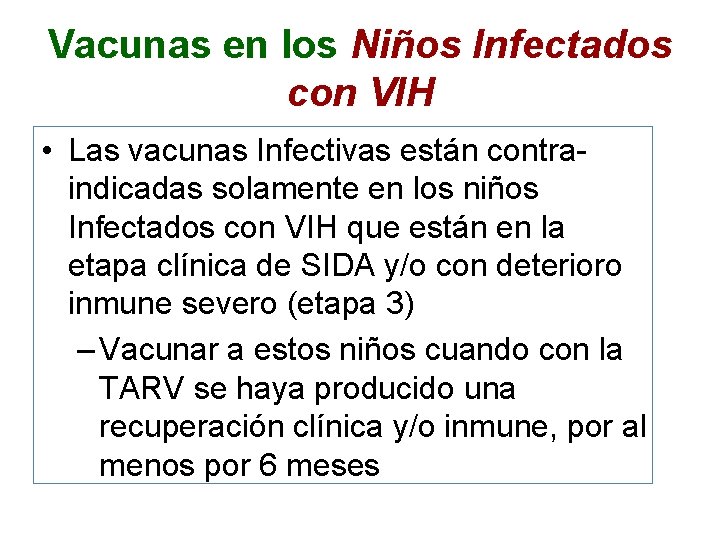 Vacunas en los Niños Infectados con VIH

• Las vacunas Infectivas están contraindicadas solamente en los niños Infectados con VIH que están en la etapa clínica de SIDA y/o con deterioro inmune severo (etapa 3)

– Vacunar a estos niños cuando con la TARV se haya producido una recuperación clínica y/o inmune, por al menos por 6 meses